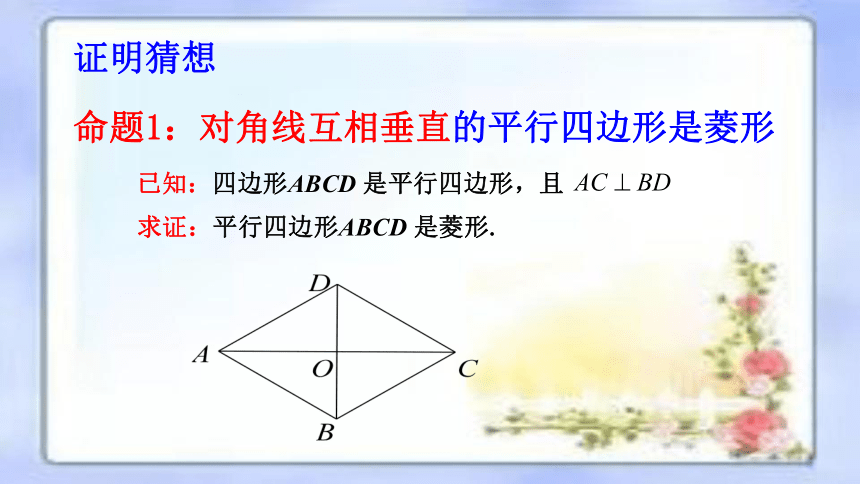 证明猜想

命题1：对角线互相垂直的平行四边形是菱形

已知：四边形$ABCD$ 是平行四边形，且 $AC \perp BD$

求证：平行四边形$ABCD$ 是菱形.

D
A
O
C
B